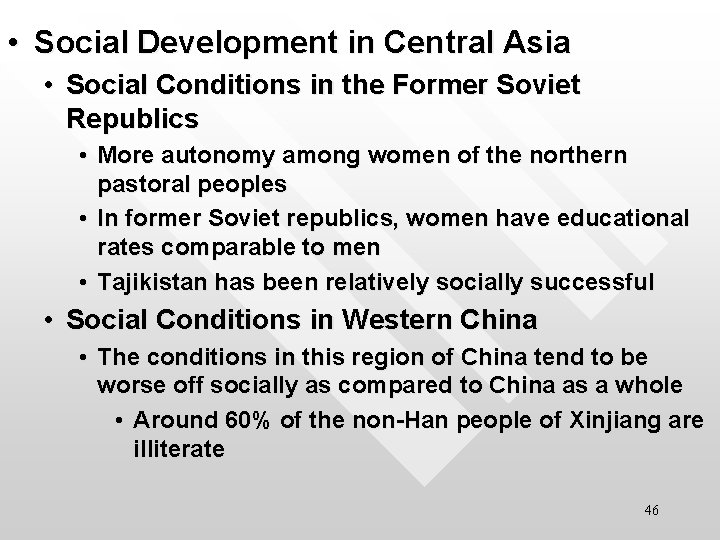 • Social Development in Central Asia

• Social Conditions in the Former Soviet Republics

• More autonomy among women of the northern pastoral peoples

• In former Soviet republics, women have educational rates comparable to men

• Tajikistan has been relatively socially successful

• Social Conditions in Western China

• The conditions in this region of China tend to be worse off socially as compared to China as a whole

• Around 60% of the non-Han people of Xinjiang are illiterate

46